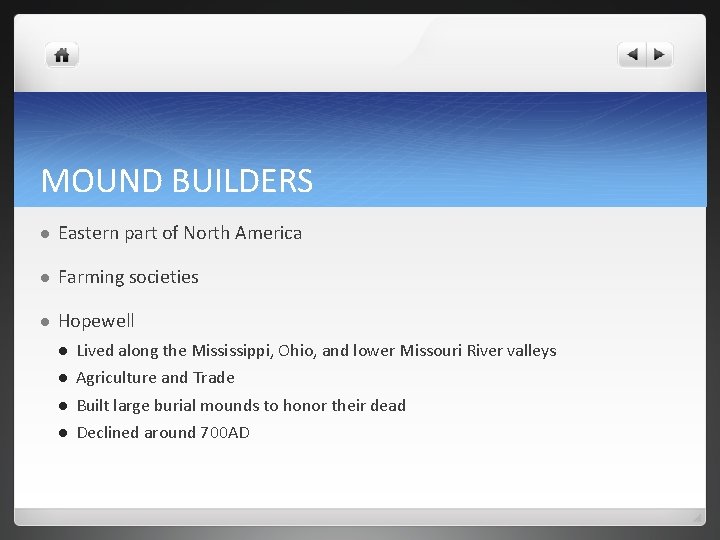 MOUND BUILDERS

- Eastern part of North America
- Farming societies
- Hopewell
  - Lived along the Mississippi, Ohio, and lower Missouri River valleys
  - Agriculture and Trade
  - Built large burial mounds to honor their dead
  - Declined around 700AD